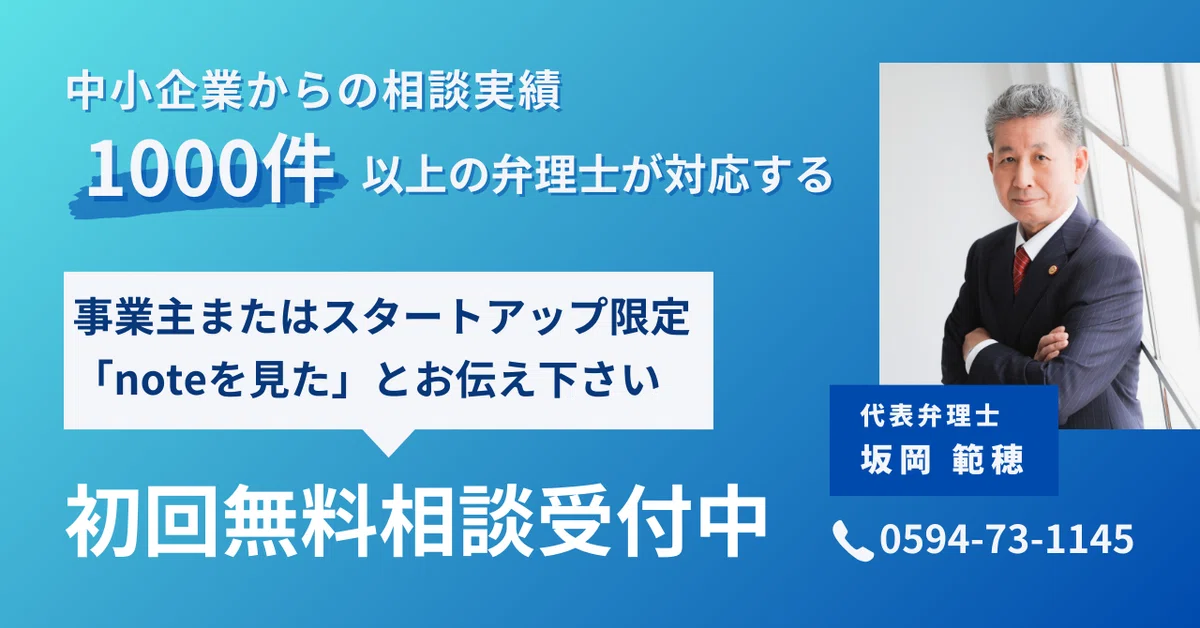 中小企業からの相談実績

1000件 以上の弁理士が対応する

事業主またはスタートアップ限定
「noteを見た」とお伝え下さい

初回無料相談受付中

代表弁理士
坂岡 範穂

0594-73-1145